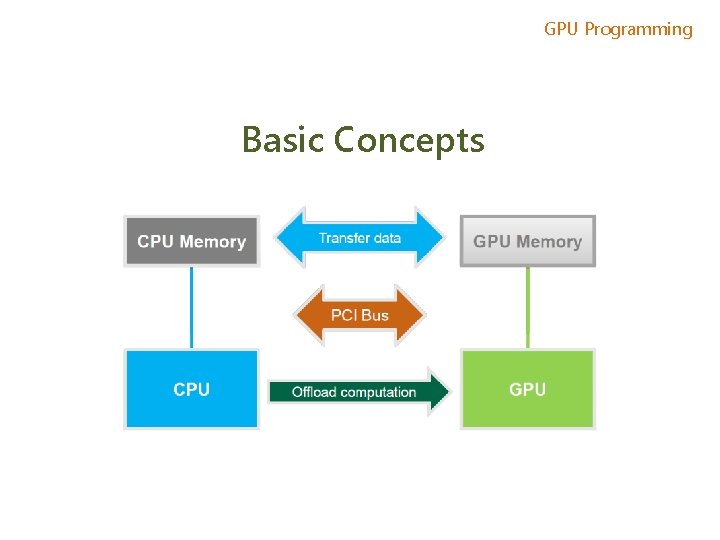 GPU Programming

Basic Concepts

CPU Memory

Transfer data

GPU Memory

PCI Bus

CPU

Offload computation

GPU